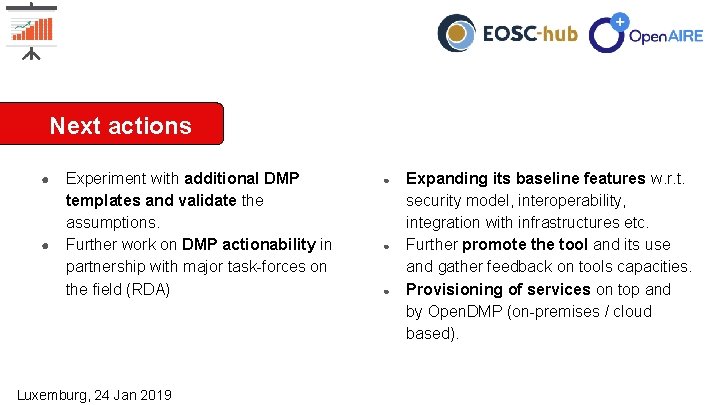 EOSC-hub OpenAIRE

Next actions

- Experiment with additional DMP templates and validate the assumptions.
- Further work on DMP actionability in partnership with major task-forces on the field (RDA)

- Expanding its baseline features w.r.t. security model, interoperability, integration with infrastructures etc.
- Further promote the tool and its use and gather feedback on tools capacities.
- Provisioning of services on top and by OpenDMP (on-premises / cloud based).

Luxemburg, 24 Jan 2019